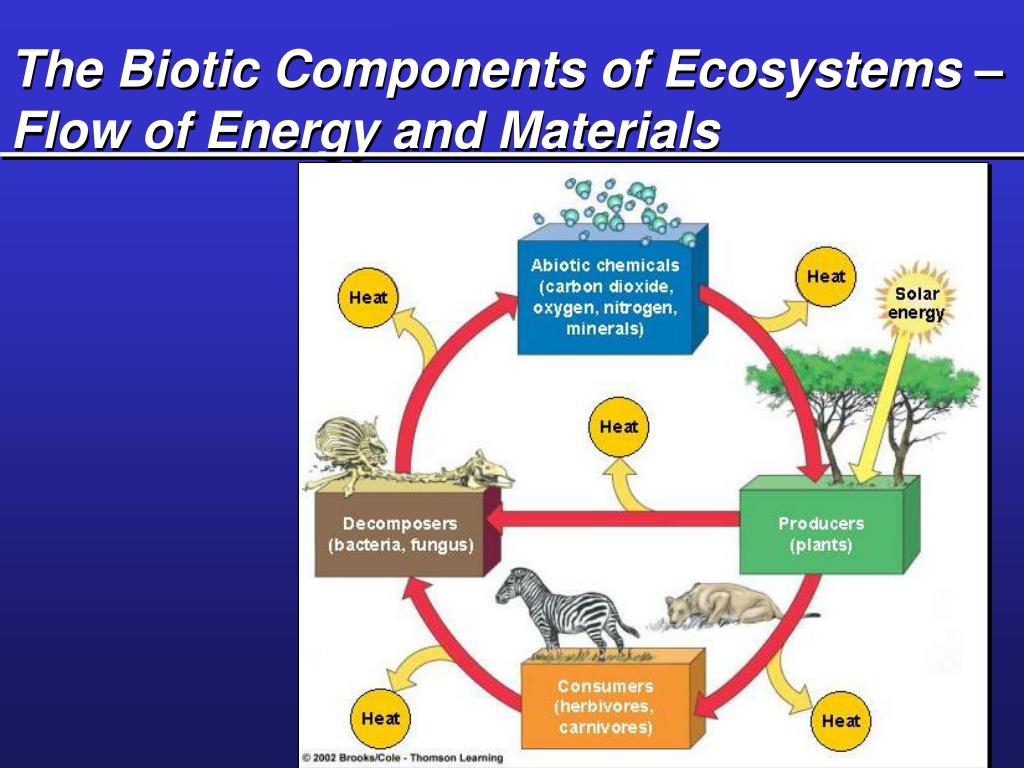 The Biotic Components of Ecosystems – Flow of Energy and Materials

Abiotic chemicals (carbon dioxide, oxygen, nitrogen, minerals)

Heat

Heat

Solar energy

Heat

Decomposers (bacteria, fungus)

Producers (plants)

Consumers (herbivores, carnivores)

Heat

Heat

© 2002 Brooks/Cole - Thomson Learning